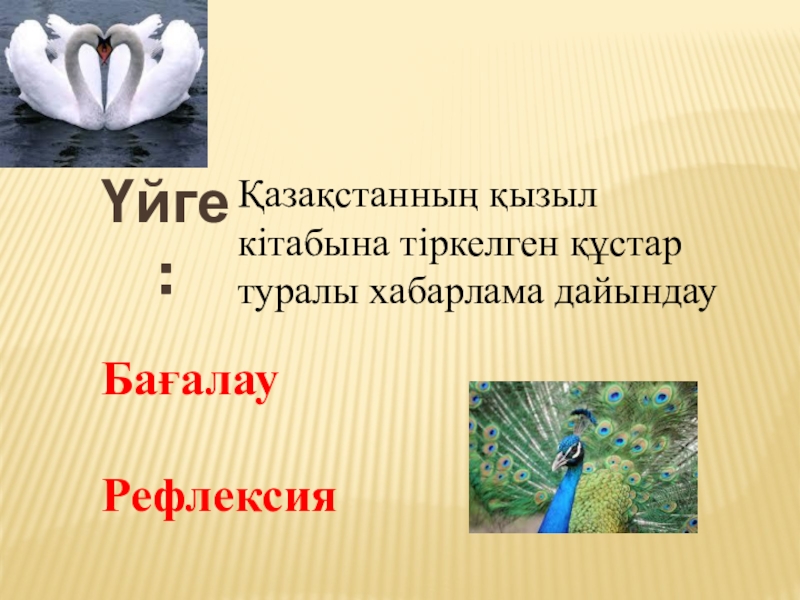 Үйге:

Қазақстанның қызыл кітабына тіркелген құстар туралы хабарлама дайындау

Бағалау

Рефлексия